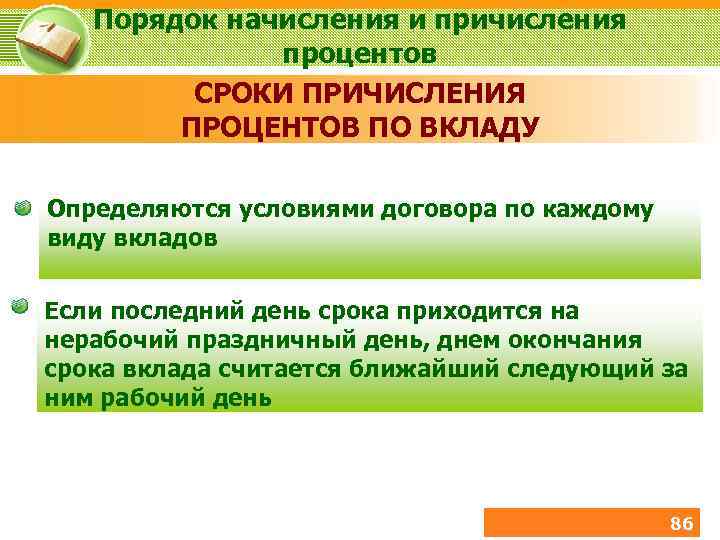 Порядок начисления и причисления процентов

СРОКИ ПРИЧИСЛЕНИЯ ПРОЦЕНТОВ ПО ВКЛАДУ

Определяются условиями договора по каждому виду вкладов

Если последний день срока приходится на нерабочий праздничный день, днем окончания срока вклада считается ближайший следующий за ним рабочий день

86